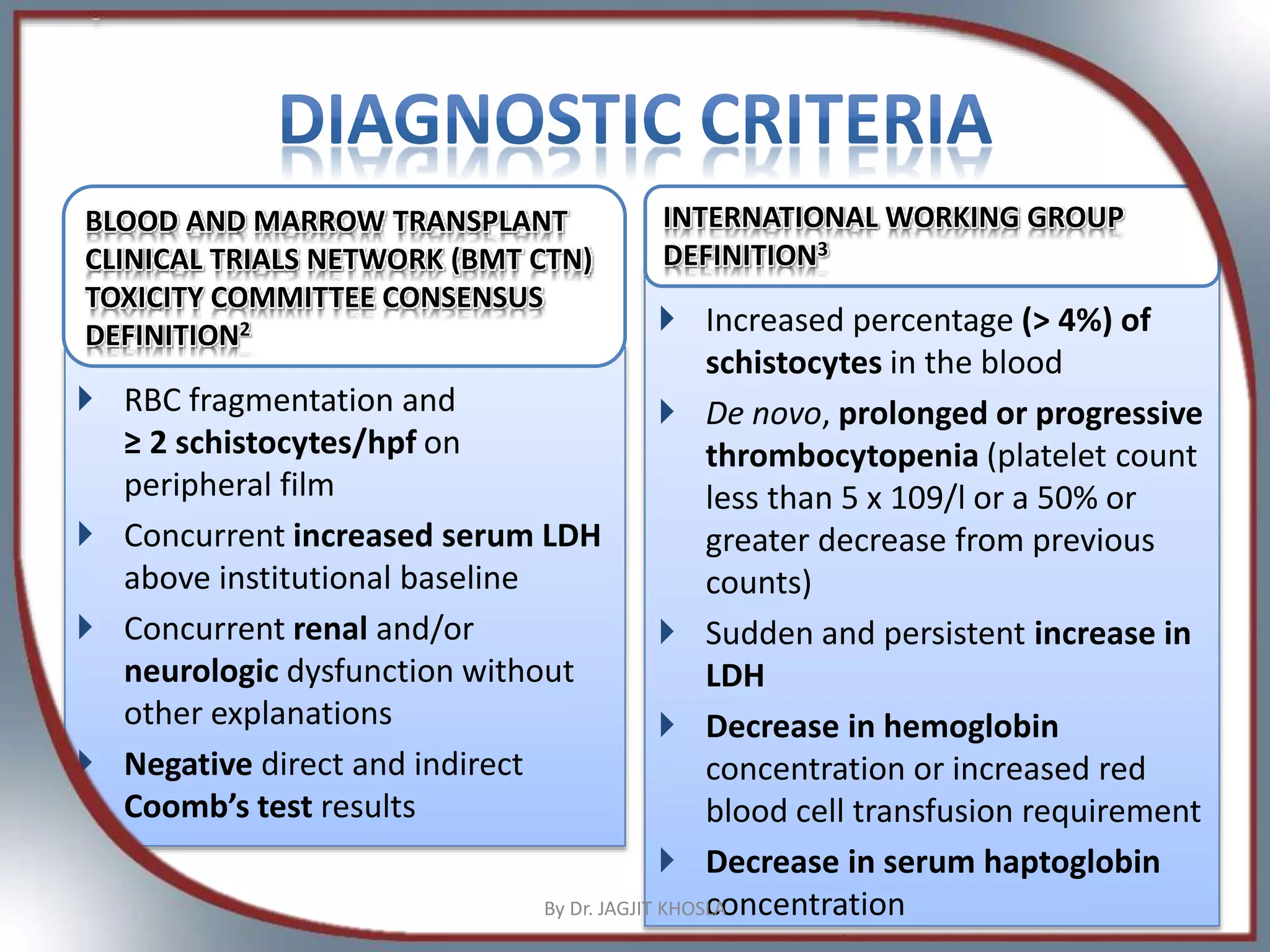 DIAGNOSTIC CRITERIA

BLOOD AND MARROW TRANSPLANT CLINICAL TRIALS NETWORK (BMT CTN) TOXICITY COMMITTEE CONSENSUS DEFINITION$^2$

RBC fragmentation and ≥ 2 schistocytes/hpf on peripheral film

Concurrent increased serum LDH above institutional baseline

Concurrent renal and/or neurologic dysfunction without other explanations

Negative direct and indirect Coomb's test results

INTERNATIONAL WORKING GROUP DEFINITION$^3$

Increased percentage (> 4%) of schistocytes in the blood

De novo, prolonged or progressive thrombocytopenia (platelet count less than 5 x 109/l or a 50% or greater decrease from previous counts)

Sudden and persistent increase in LDH

Decrease in hemoglobin concentration or increased red blood cell transfusion requirement

Decrease in serum haptoglobin concentration

By Dr. JAGJIT KHOSLA